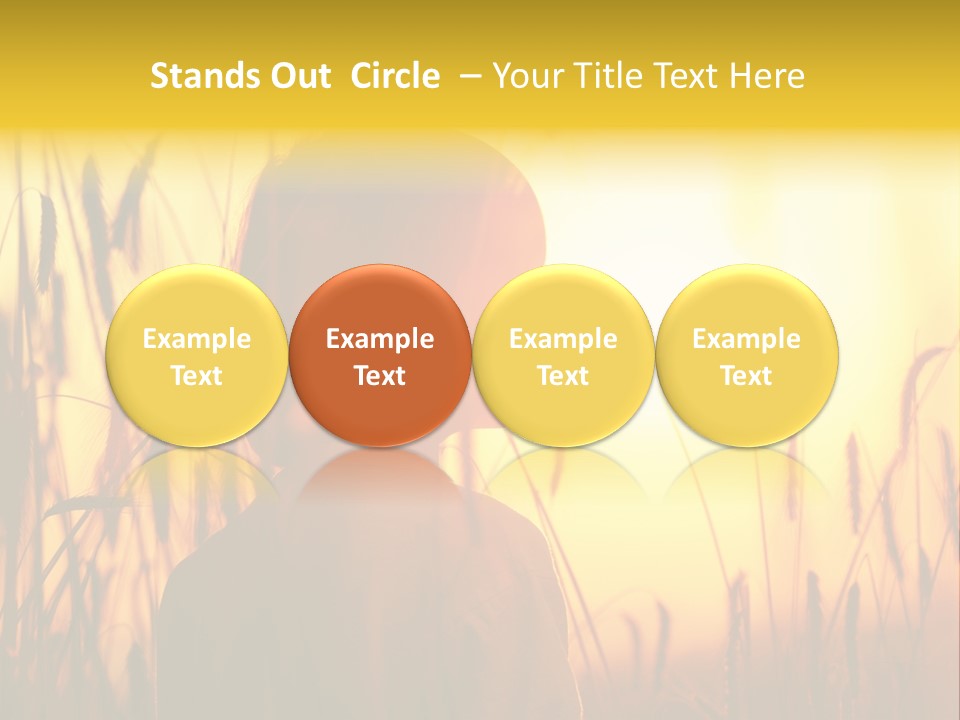 Stands Out Circle – Your Title Text Here

Example Text

Example Text

Example Text

Example Text